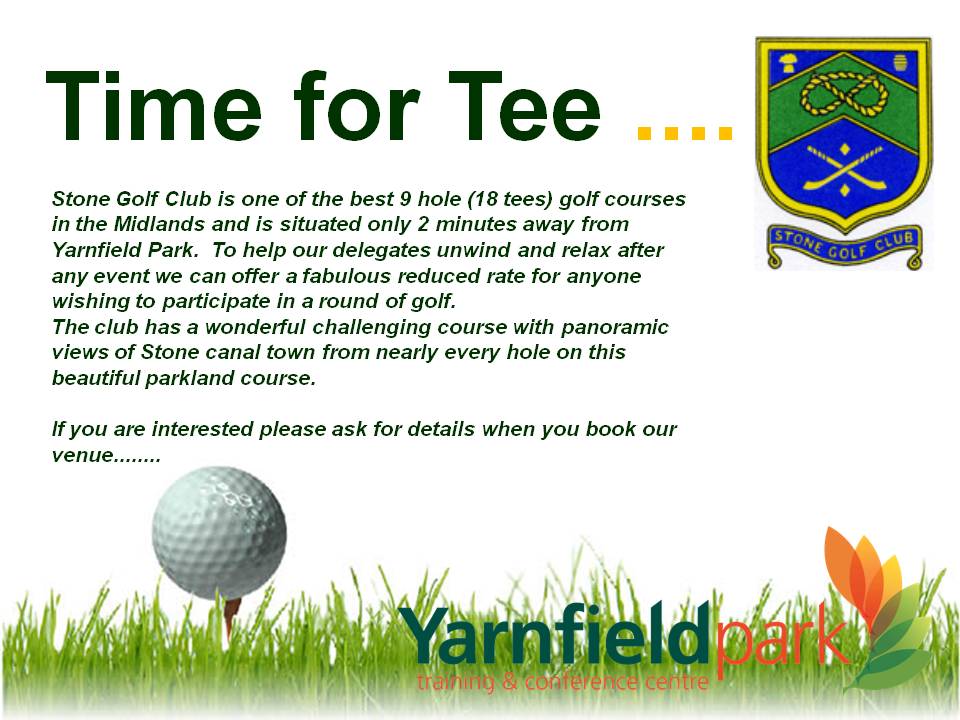 Time for Tee ....

STONE GOLF CLUB

Stone Golf Club is one of the best 9 hole (18 tees) golf courses in the Midlands and is situated only 2 minutes away from Yarnfield Park. To help our delegates unwind and relax after any event we can offer a fabulous reduced rate for anyone wishing to participate in a round of golf.
The club has a wonderful challenging course with panoramic views of Stone canal town from nearly every hole on this beautiful parkland course.

If you are interested please ask for details when you book our venue........

Yarnfieldpark
training & conference centre